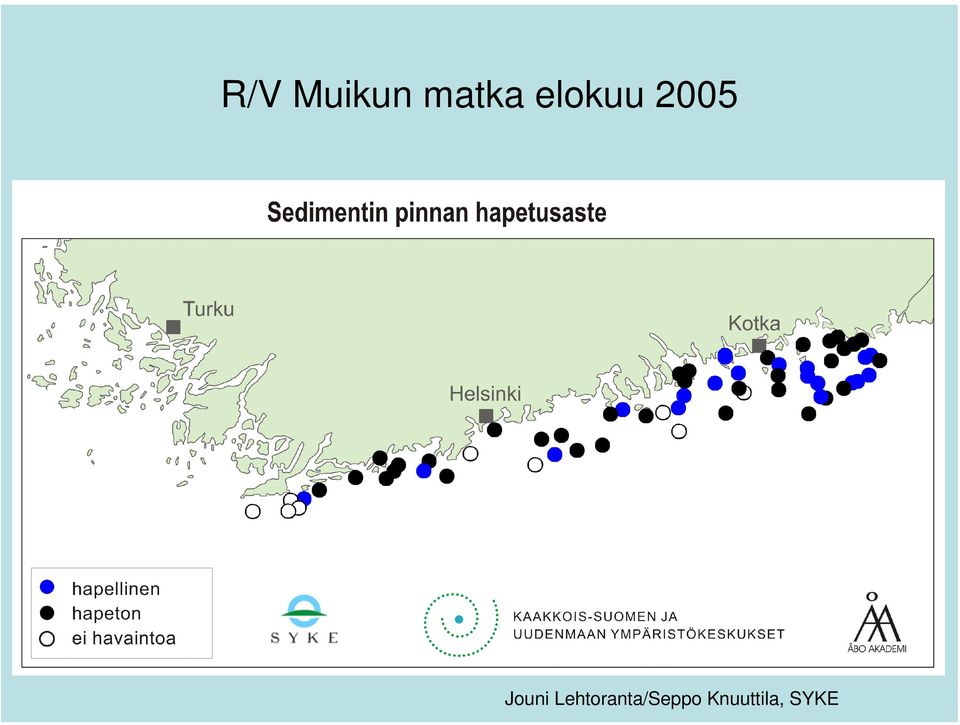 R/V Muikun matka elokuu 2005

Sedimentin pinnan hapetusaste

Turku

Helsinki

Kotka

hapellinen
hapeton
ei havaintoa

SYKE

KAAKKOIS-SUOMEN JA
UUDENMAAN YMPÄRISTÖKESKUKSET

ÅBO AKADEMI

Jouni Lehtoranta/Seppo Knuuttila, SYKE